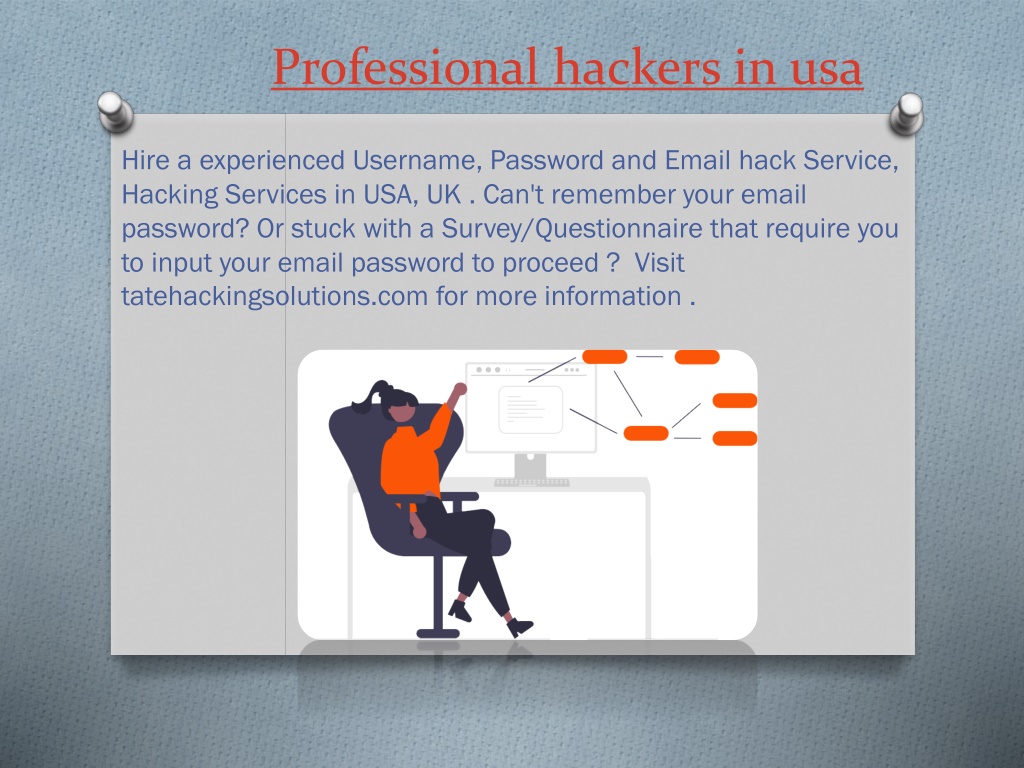 Professional hackers in usa

Hire a experienced Username, Password and Email hack Service, Hacking Services in USA, UK . Can't remember your email password? Or stuck with a Survey/Questionnaire that require you to input your email password to proceed ? Visit tatehackingsolutions.com for more information .